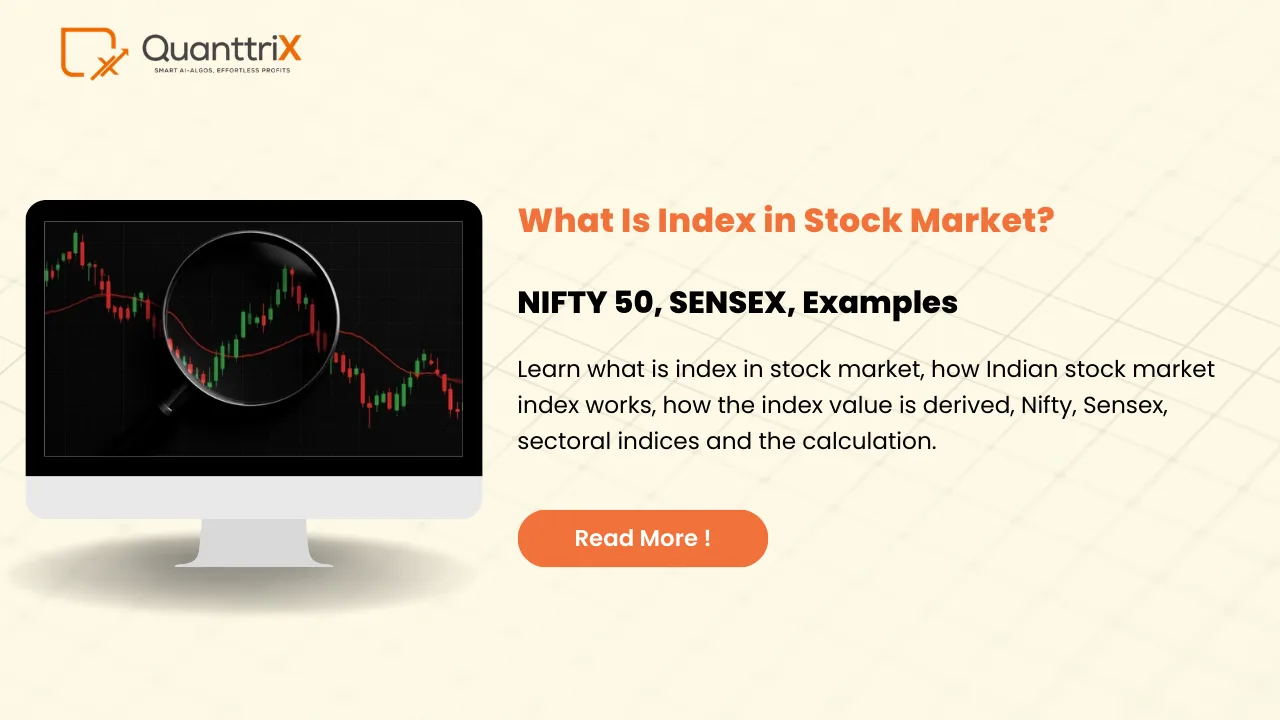 QuanttriX
SMART AI-ALGOS, EFFORTLESS PROFITS

What Is Index in Stock Market?

NIFTY 50, SENSEX, Examples

Learn what is index in stock market, how Indian stock market index works, how the index value is derived, Nifty, Sensex, sectoral indices and the calculation.

Read More !